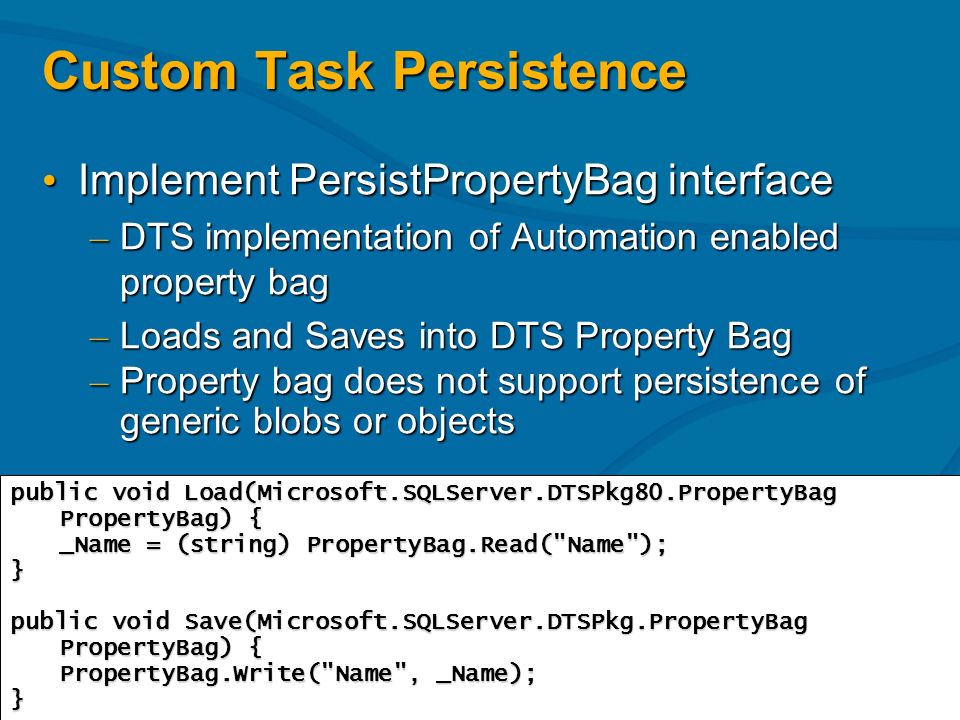 Custom Task Persistence

• Implement PersistPropertyBag interface
– DTS implementation of Automation enabled property bag
– Loads and Saves into DTS Property Bag
– Property bag does not support persistence of generic blobs or objects

public void Load(Microsoft.SQLServer.DTSPkg80.PropertyBag
    PropertyBag) {
    _Name = (string) PropertyBag.Read("Name");
}

public void Save(Microsoft.SQLServer.DTSPkg.PropertyBag
    PropertyBag) {
    PropertyBag.Write("Name", _Name);
}